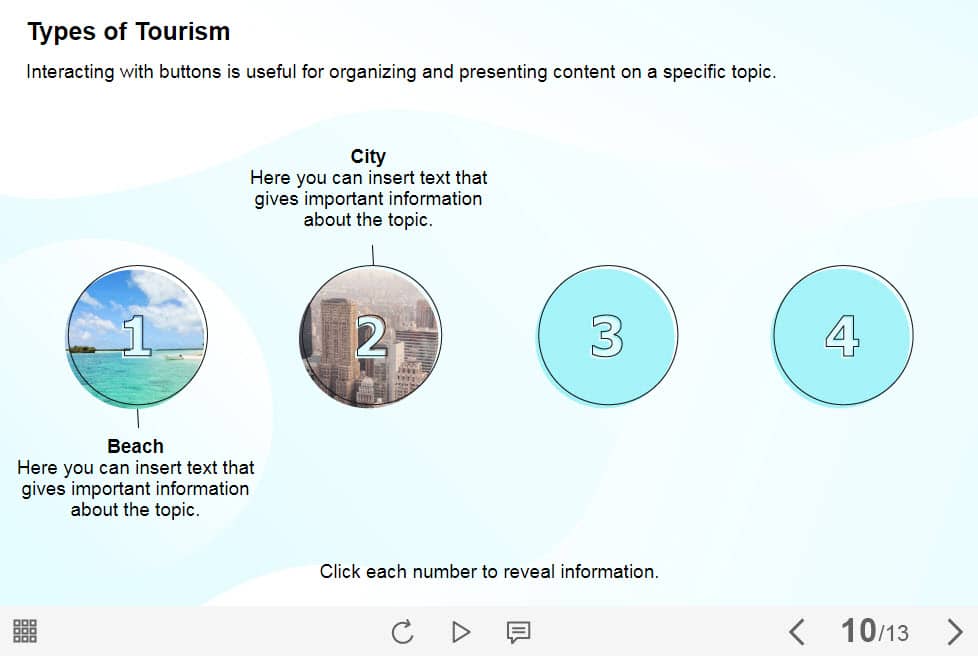 Types of Tourism

Interacting with buttons is useful for organizing and presenting content on a specific topic.

City
Here you can insert text that gives important information about the topic.

1

2

3

4

Beach
Here you can insert text that gives important information about the topic.

Click each number to reveal information.

10/13